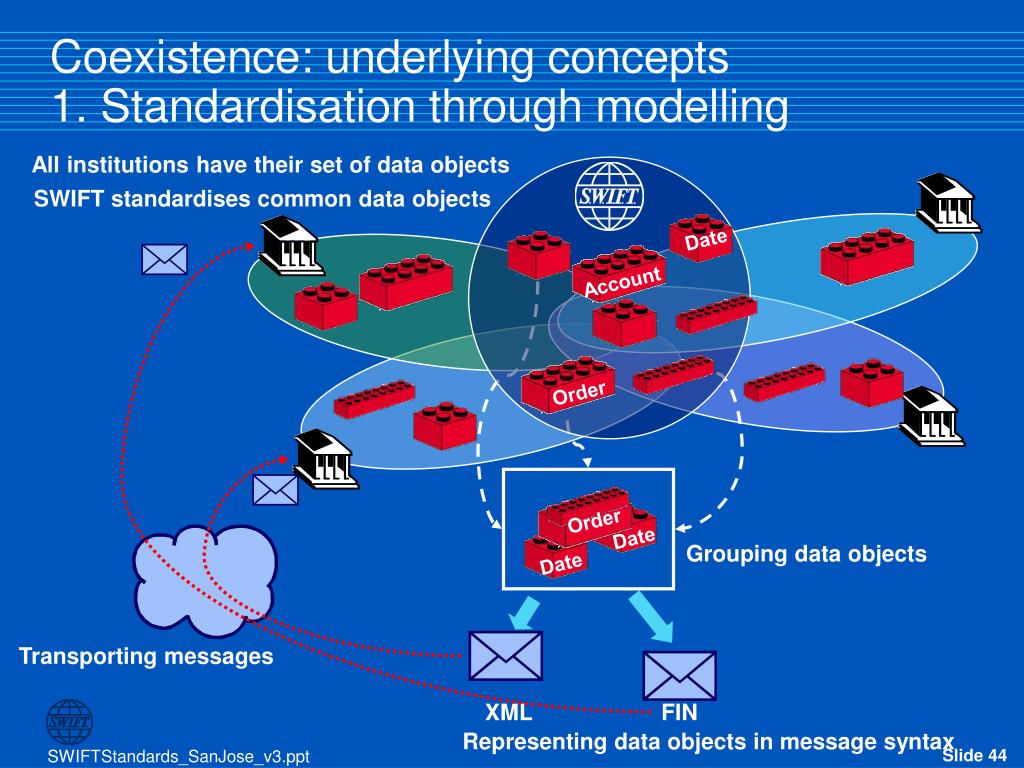 Coexistence: underlying concepts
1. Standardisation through modelling

All institutions have their set of data objects

SWIFT standardises common data objects

SWIFT

Date

Account

Order

Order

Date

Date

Grouping data objects

Transporting messages

XML

FIN

Representing data objects in message syntax

SWIFT

SWIFTStandards_SanJose_v3.ppt

Slide 44